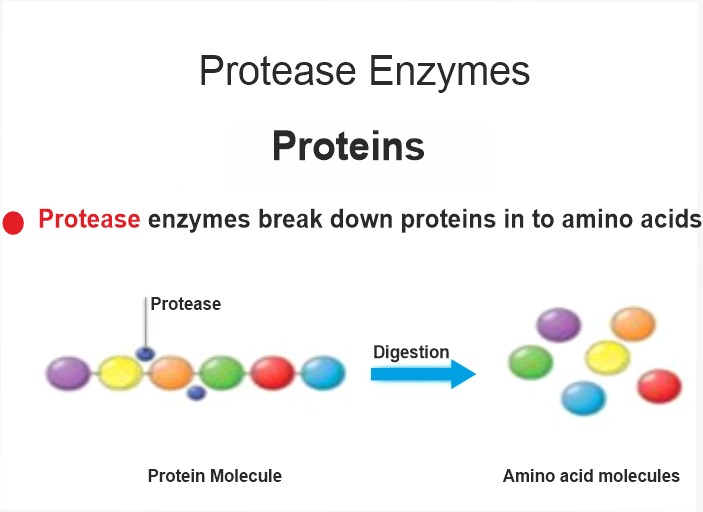 Protease Enzymes

Proteins

Protease enzymes break down proteins in to amino acids

Protease

Digestion

Protein Molecule

Amino acid molecules